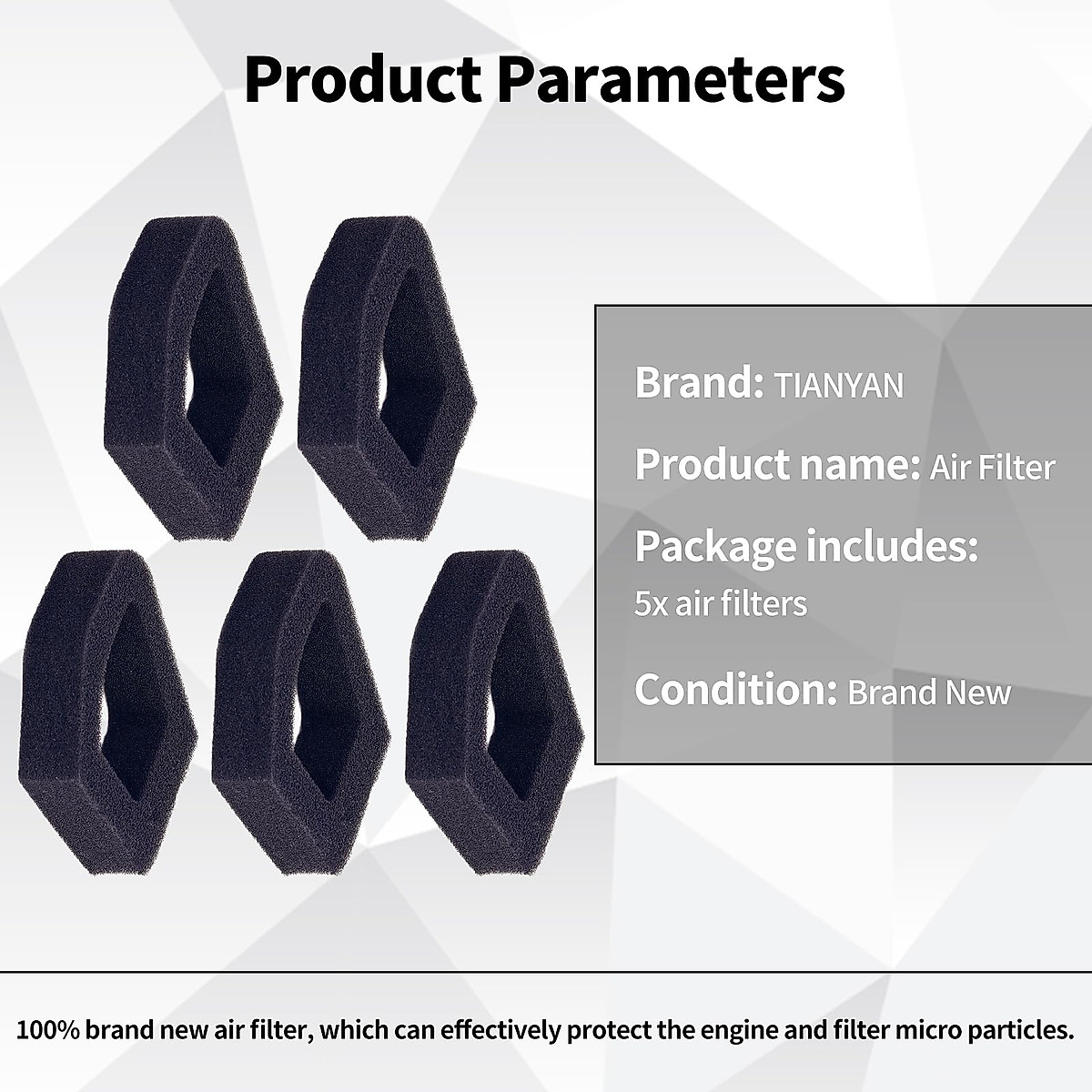 Product Parameters

Brand: TIANYAN

Product name: Air Filter

Package includes:
5x air filters

Condition: Brand New

100% brand new air filter, which can effectively protect the engine and filter micro particles.